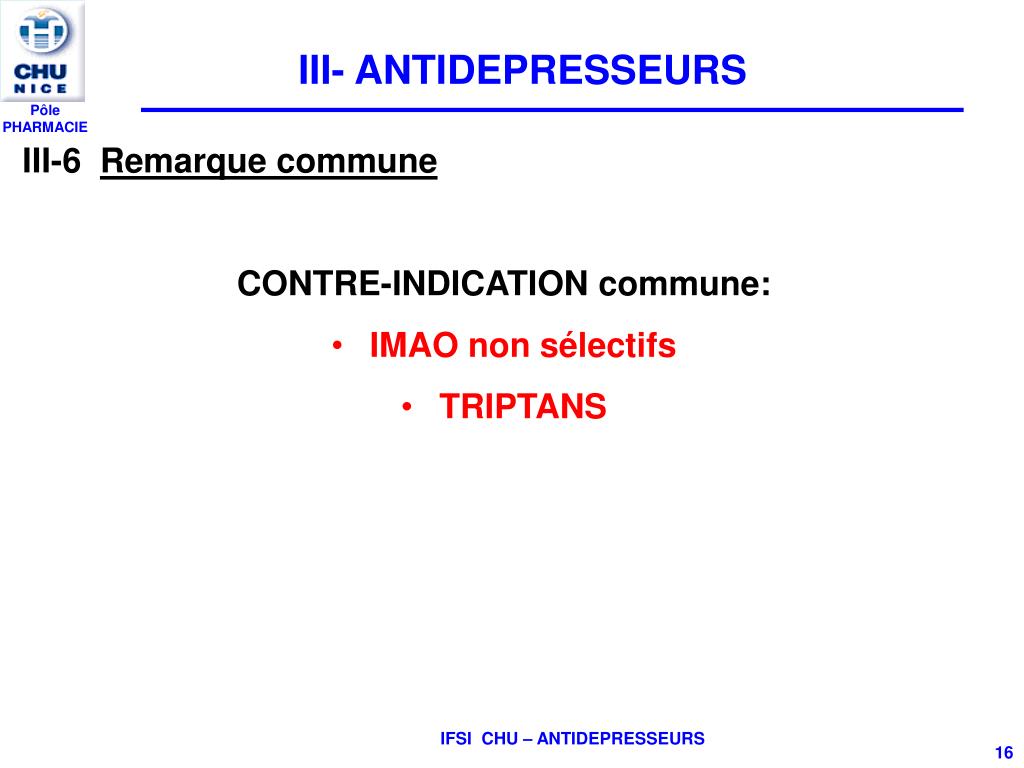 CHU
NICE
Pôle PHARMACIE

III- ANTIDEPRESSEURS

III-6 Remarque commune

CONTRE-INDICATION commune:

• IMAO non sélectifs

• TRIPTANS

IFSI CHU – ANTIDEPRESSEURS

16